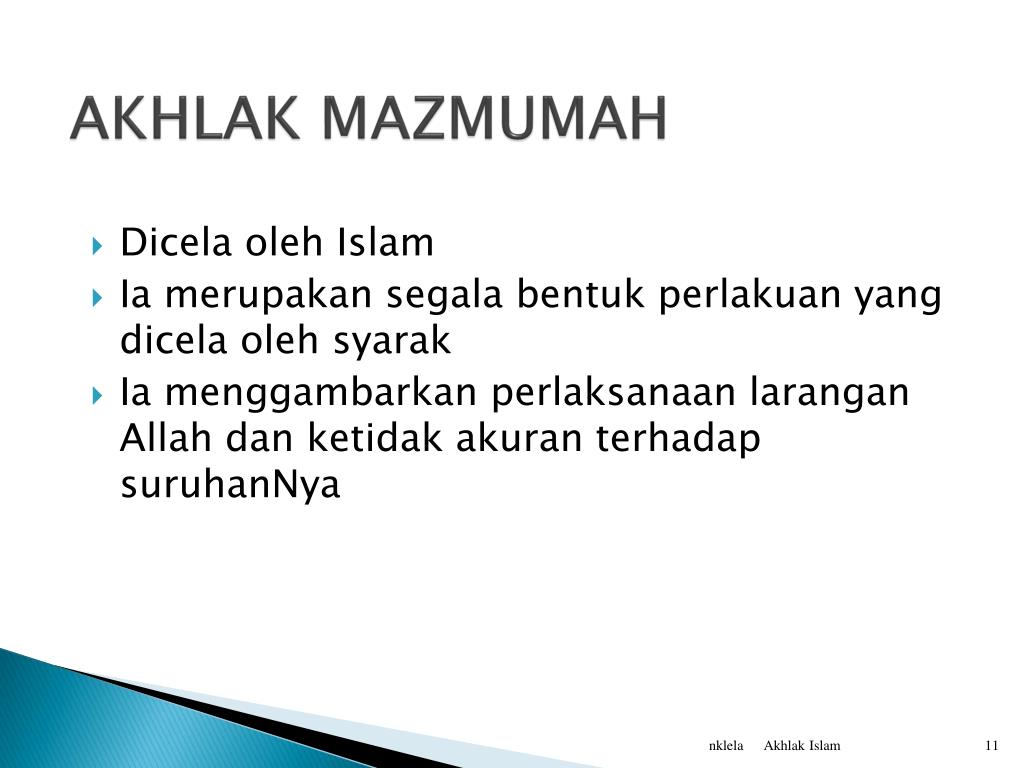 AKHLAK MAZMUMAH

Dicela oleh Islam

Ia merupakan segala bentuk perlakuan yang dicela oleh syarak

Ia menggambarkan perlaksanaan larangan Allah dan ketidak akuran terhadap suruhanNya

nklela Akhlak Islam 11